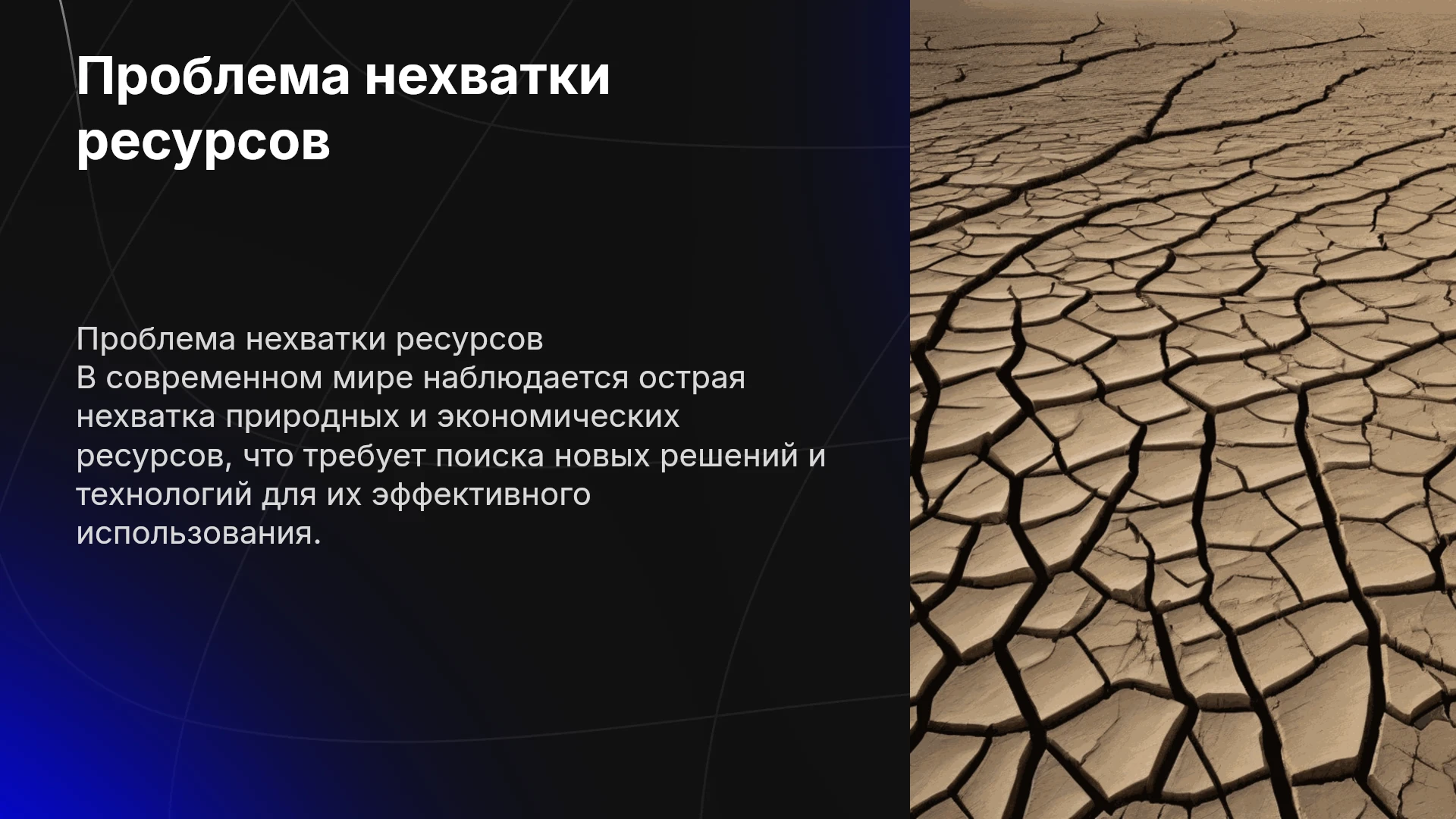 Проблема нехватки ресурсов

Проблема нехватки ресурсов
В современном мире наблюдается острая нехватка природных и экономических ресурсов, что требует поиска новых решений и технологий для их эффективного использования.